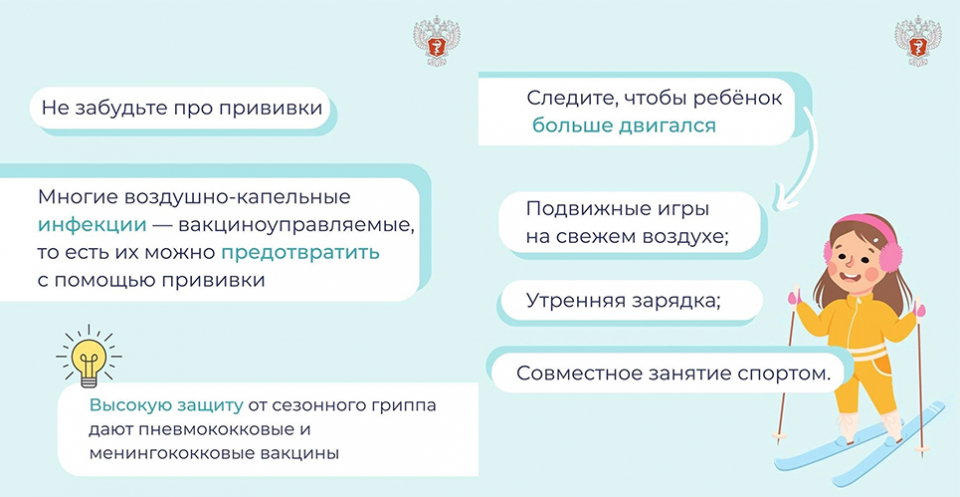 Не забудьте про прививки

Многие воздушно-капельные инфекции — вакциноуправляемые, то есть их можно предотвратить с помощью прививки

Высокую защиту от сезонного гриппа дают пневмококковые и менингококковые вакцины

Следите, чтобы ребёнок больше двигался

Подвижные игры на свежем воздухе;

Утренняя зарядка;

Совместное занятие спортом.